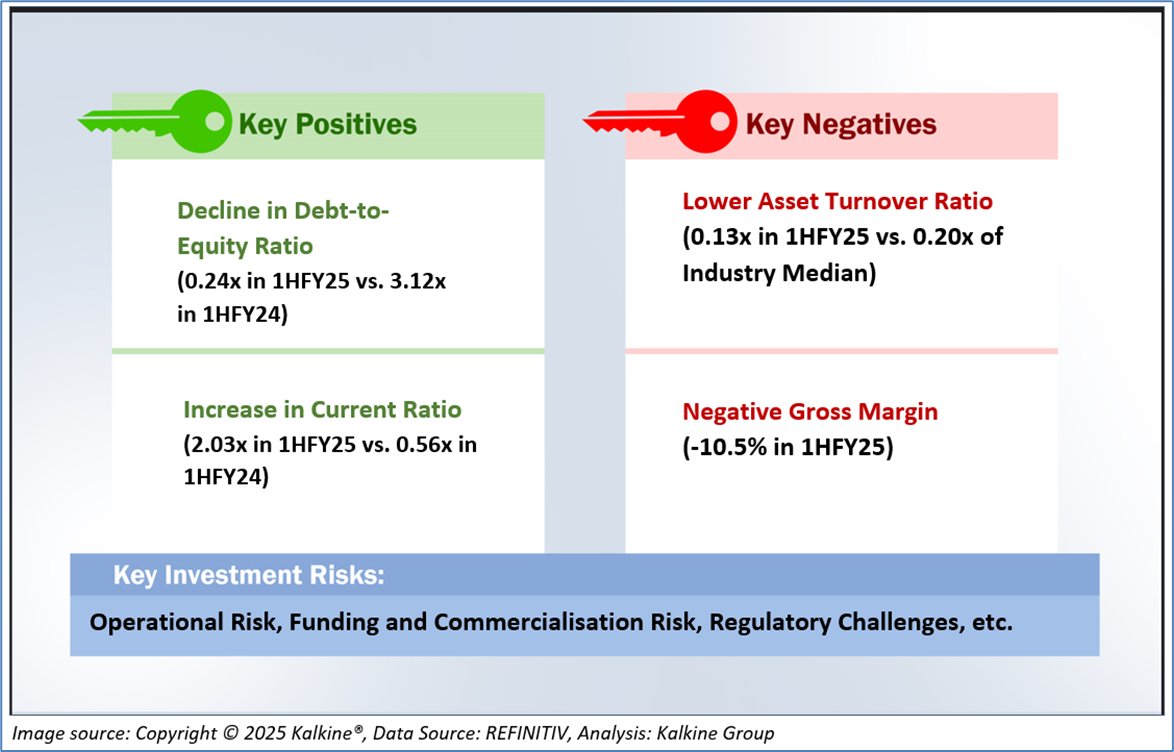 Key Positives

Decline in Debt-to-Equity Ratio
(0.24x in 1HFY25 vs. 3.12x in 1HFY24)

Increase in Current Ratio
(2.03x in 1HFY25 vs. 0.56x in 1HFY24)

Key Negatives

Lower Asset Turnover Ratio
(0.13x in 1HFY25 vs. 0.20x of Industry Median)

Negative Gross Margin
(-10.5% in 1HFY25)

Key Investment Risks:

Operational Risk, Funding and Commercialisation Risk, Regulatory Challenges, etc.

Image source: Copyright © 2025 Kalkine®, Data Source: REFINITIV, Analysis: Kalkine Group